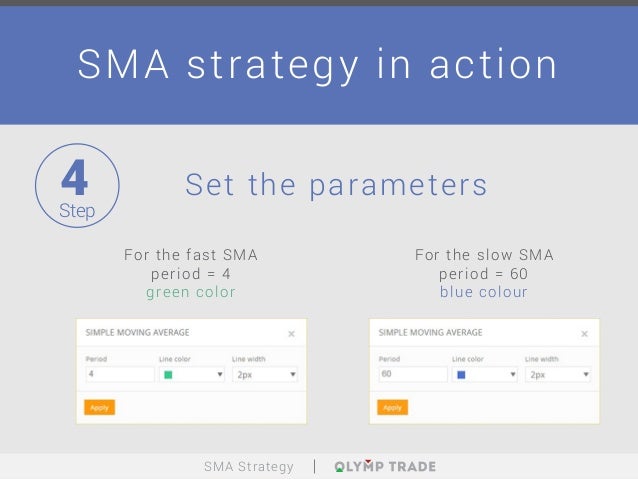 SMA strategy in action

4
Step

Set the parameters

For the fast SMA
period = 4
green color

SIMPLE MOVING AVERAGE
×
Period
4
Line color
Line width
2px
Apply

For the slow SMA
period = 60
blue colour

SIMPLE MOVING AVERAGE
×
Period
60
Line color
Line width
2px
Apply

SMA Strategy | OLYMP TRADE